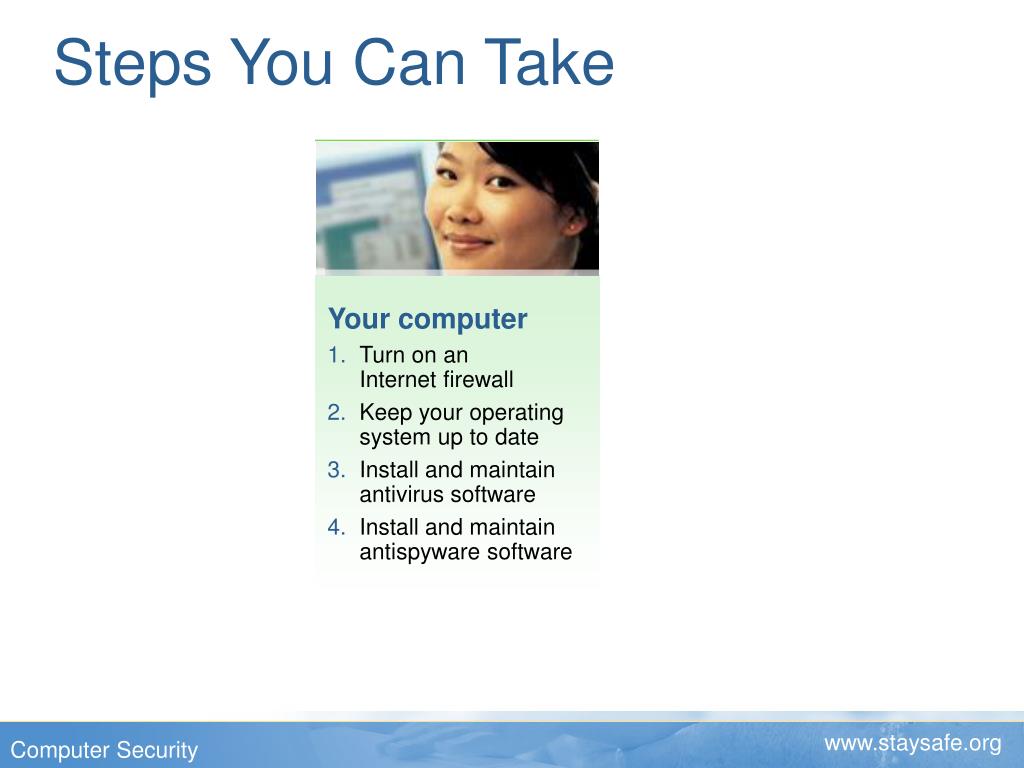 Steps You Can Take

Your computer

1. Turn on an Internet firewall
2. Keep your operating system up to date
3. Install and maintain antivirus software
4. Install and maintain antispyware software

Computer Security

www.staysafe.org